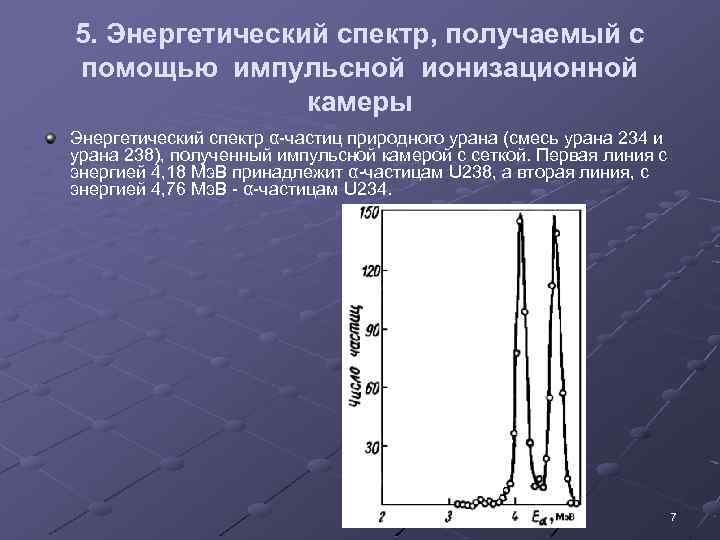 5. Энергетический спектр, получаемый с помощью импульсной ионизационной камеры

Энергетический спектр α-частиц природного урана (смесь урана 234 и урана 238), полученный импульсной камерой с сеткой. Первая линия с энергией 4,18 МэВ принадлежит α-частицам U238, а вторая линия, с энергией 4,76 МэВ - α-частицам U234.

150
120
90
60
30
Число частиц
2
3
4
$E_{\alpha}$, МэВ

7